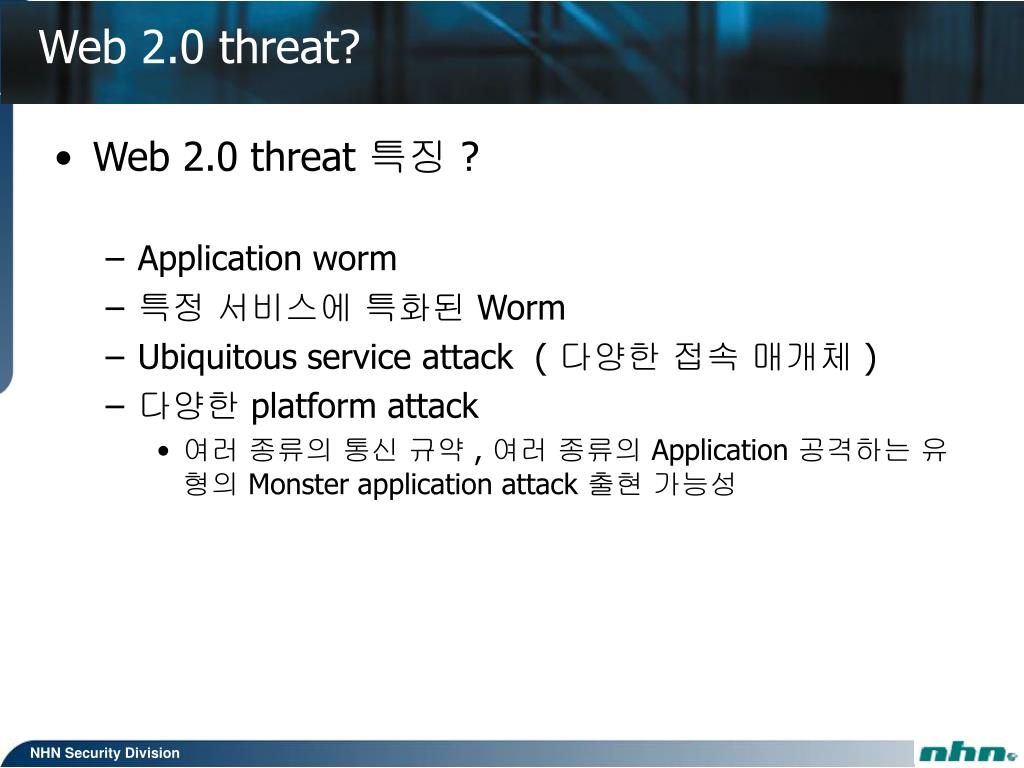 Web 2.0 threat?

• Web 2.0 threat 특징 ?

– Application worm
– 특정 서비스에 특화된 Worm
– Ubiquitous service attack ( 다양한 접속 매개체 )
– 다양한 platform attack
  • 여러 종류의 통신 규약 , 여러 종류의 Application 공격하는 유형의 Monster application attack 출현 가능성

NHN Security Division

nhn